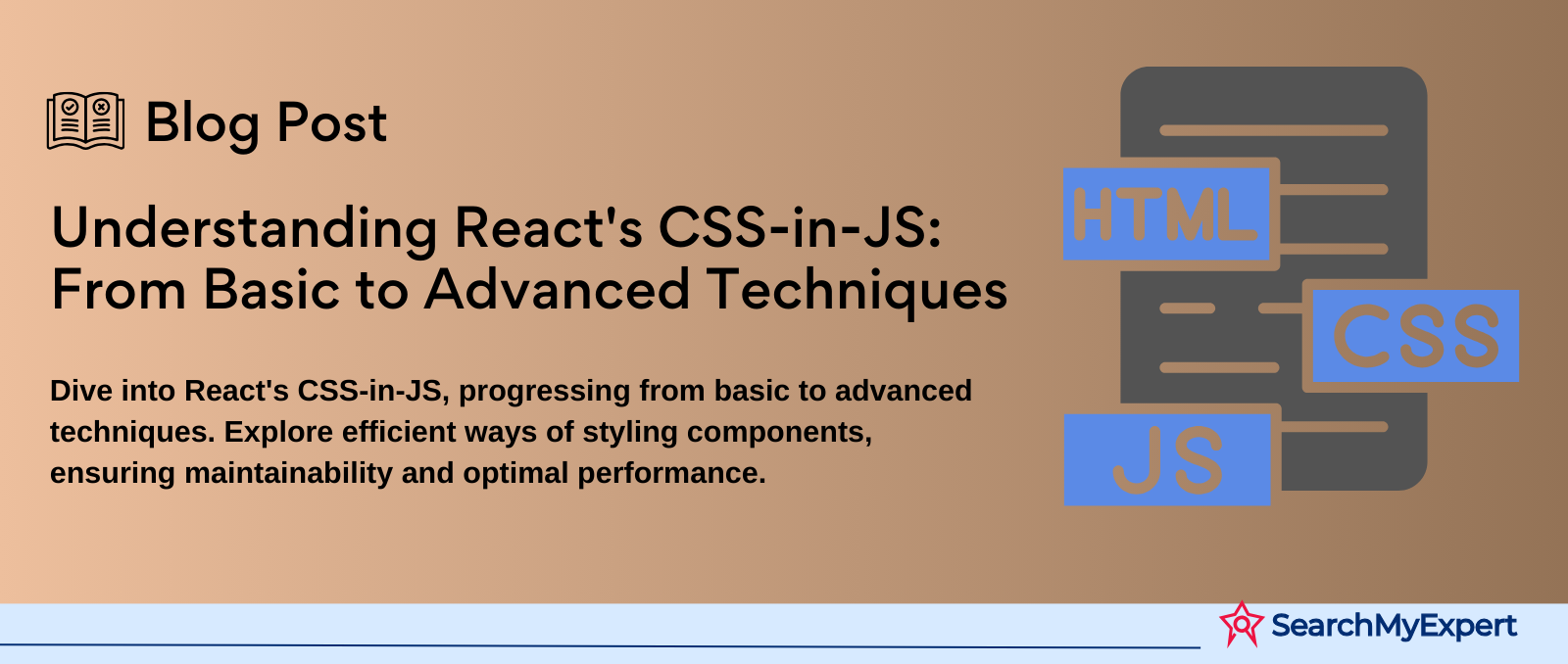 Blog Post

Understanding React's CSS-in-JS: From Basic to Advanced Techniques

Dive into React's CSS-in-JS, progressing from basic to advanced techniques. Explore efficient ways of styling components, ensuring maintainability and optimal performance.

HTML

CSS

JS

SearchMyExpert